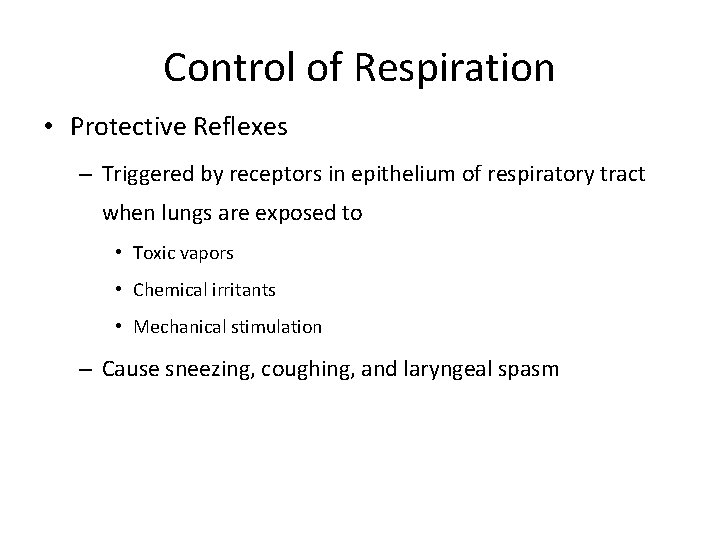 Control of Respiration

• Protective Reflexes

– Triggered by receptors in epithelium of respiratory tract when lungs are exposed to

• Toxic vapors

• Chemical irritants

• Mechanical stimulation

– Cause sneezing, coughing, and laryngeal spasm